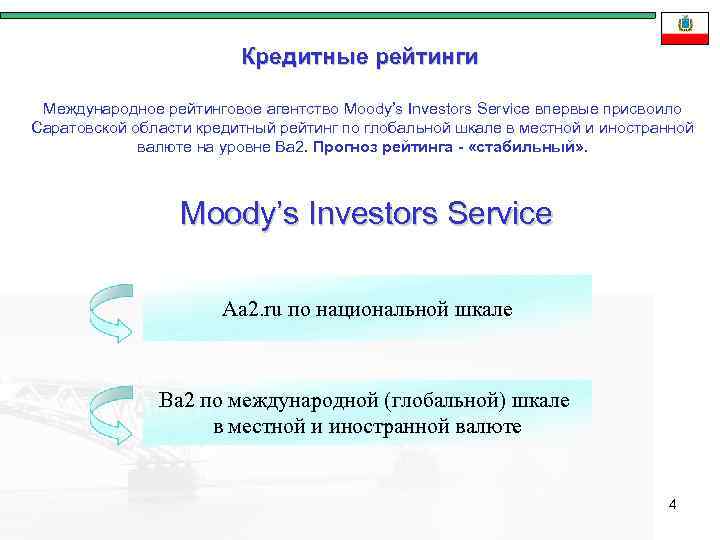 Кредитные рейтинги

Международное рейтинговое агентство Moody's Investors Service впервые присвоило Саратовской области кредитный рейтинг по глобальной шкале в местной и иностранной валюте на уровне Ba2. Прогноз рейтинга - «стабильный».

Moody's Investors Service

Aa2.ru по национальной шкале

Ba2 по международной (глобальной) шкале в местной и иностранной валюте

4